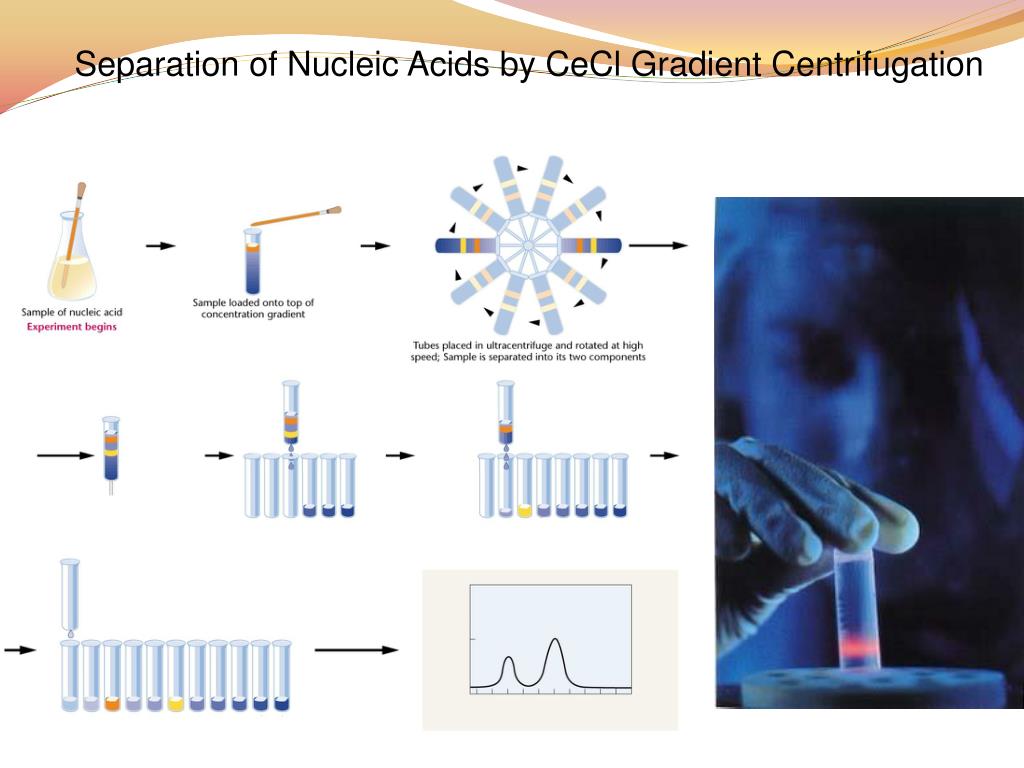 Separation of Nucleic Acids by CeCl Gradient Centrifugation

Sample of nucleic acid
Experiment begins

Sample loaded onto top of concentration gradient

Tubes placed in ultracentrifuge and rotated at high speed; Sample is separated into its two components